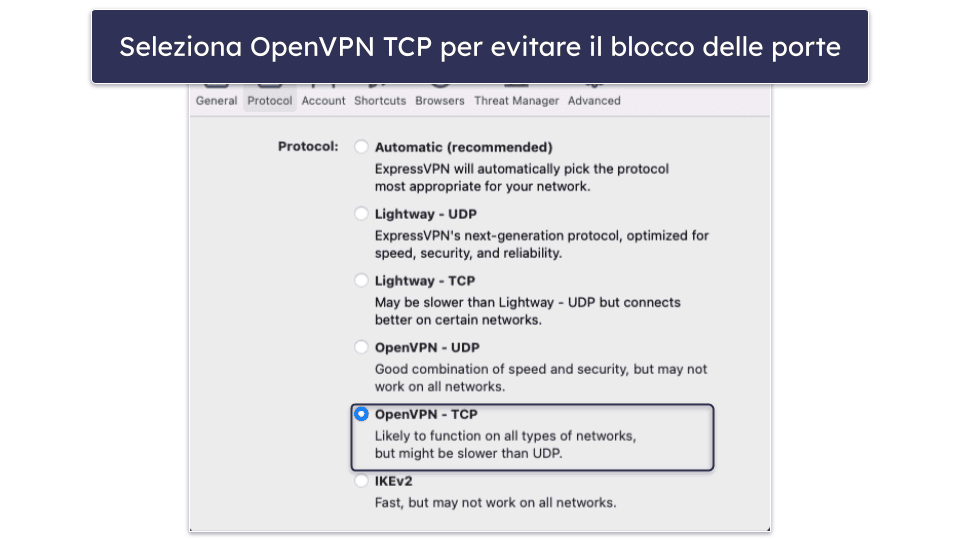 Seleziona OpenVPN TCP per evitare il blocco delle porte

General Protocol Account Shortcuts Browsers Threat Manager Advanced

Protocol: Automatic (recommended)
ExpressVPN will automatically pick the protocol most appropriate for your network.

Lightway - UDP
ExpressVPN's next-generation protocol, optimized for speed, security, and reliability.

Lightway - TCP
May be slower than Lightway - UDP but connects better on certain networks.

OpenVPN - UDP
Good combination of speed and security, but may not work on all networks.

OpenVPN - TCP
Likely to function on all types of networks, but might be slower than UDP.

IKEv2
Fast, but may not work on all networks.